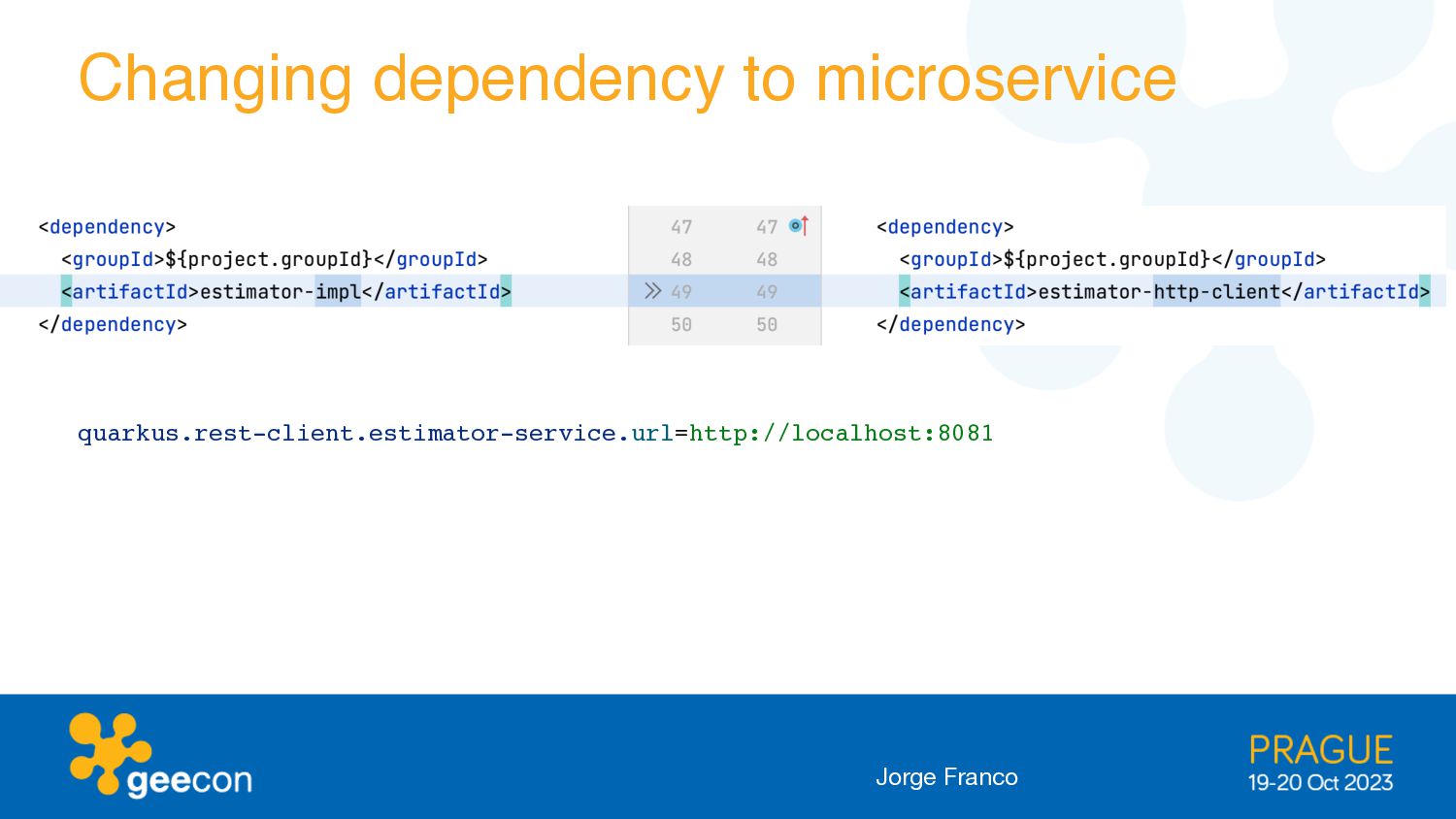 Changing dependency to microservice

<dependency>
<groupId>${project.groupId}</groupId>
<artifactId>estimator-impl</artifactId>
</dependency>

47 47
48 48
49 49
50 50

<dependency>
<groupId>${project.groupId}</groupId>
<artifactId>estimator-http-client</artifactId>
</dependency>

quarkus.rest-client.estimator-service.url=http://localhost:8081

geecon

Jorge Franco

PRAGUE
19-20 Oct 2023